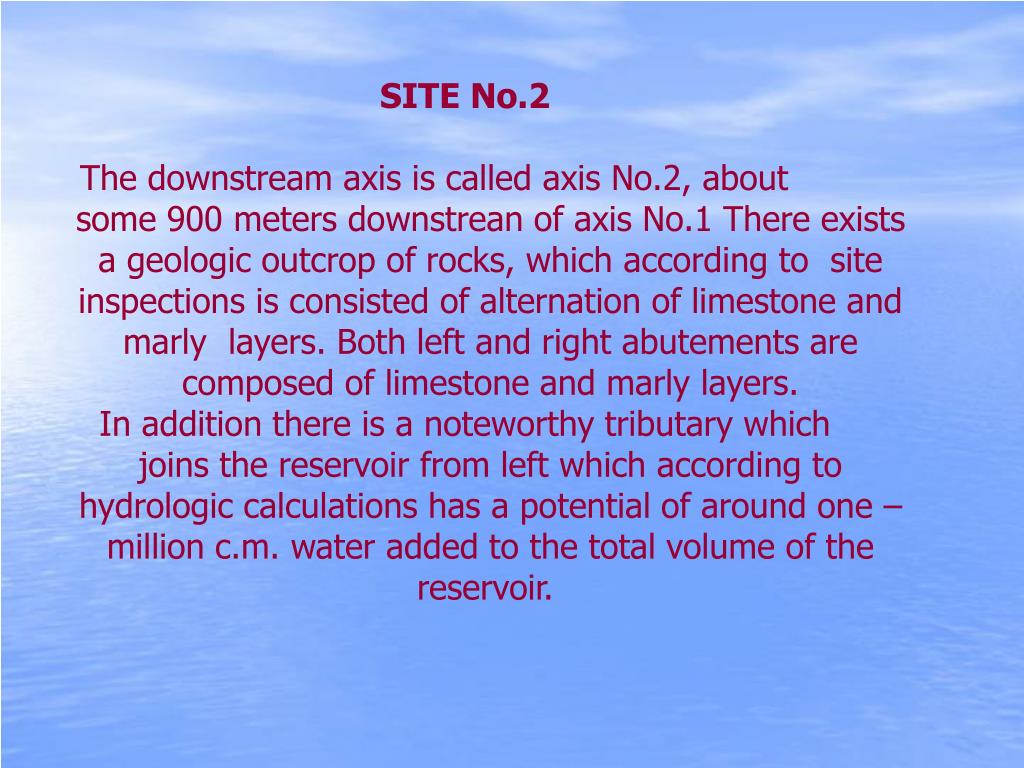 SITE No.2

The downstream axis is called axis No.2, about some 900 meters downstrean of axis No.1 There exists a geologic outcrop of rocks, which according to site inspections is consisted of alternation of limestone and marly layers. Both left and right abutements are composed of limestone and marly layers.
In addition there is a noteworthy tributary which joins the reservoir from left which according to hydrologic calculations has a potential of around one – million c.m. water added to the total volume of the reservoir.